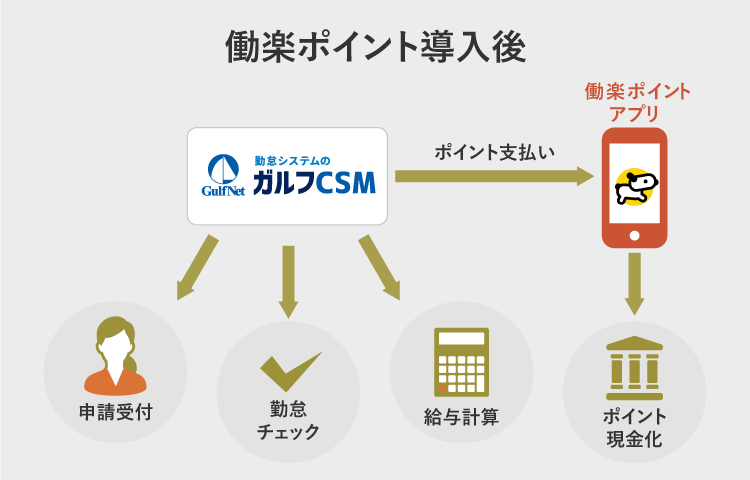 働楽ポイント導入後

GulfNet 勤怠システムの ガルフCSM

ポイント支払い

働楽ポイント アプリ

申請受付

勤怠 チェック

給与計算

ポイント 現金化